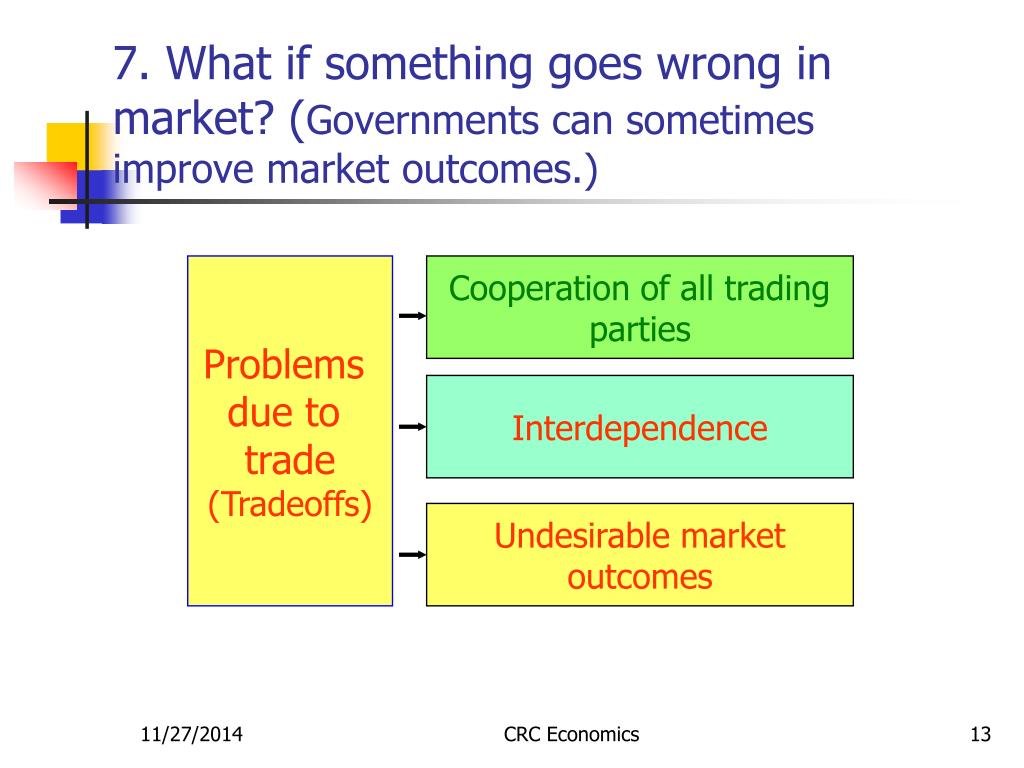 7. What if something goes wrong in market? (Governments can sometimes improve market outcomes.)

Problems due to trade (Tradeoffs)

Cooperation of all trading parties

Interdependence

Undesirable market outcomes

11/27/2014

CRC Economics

13